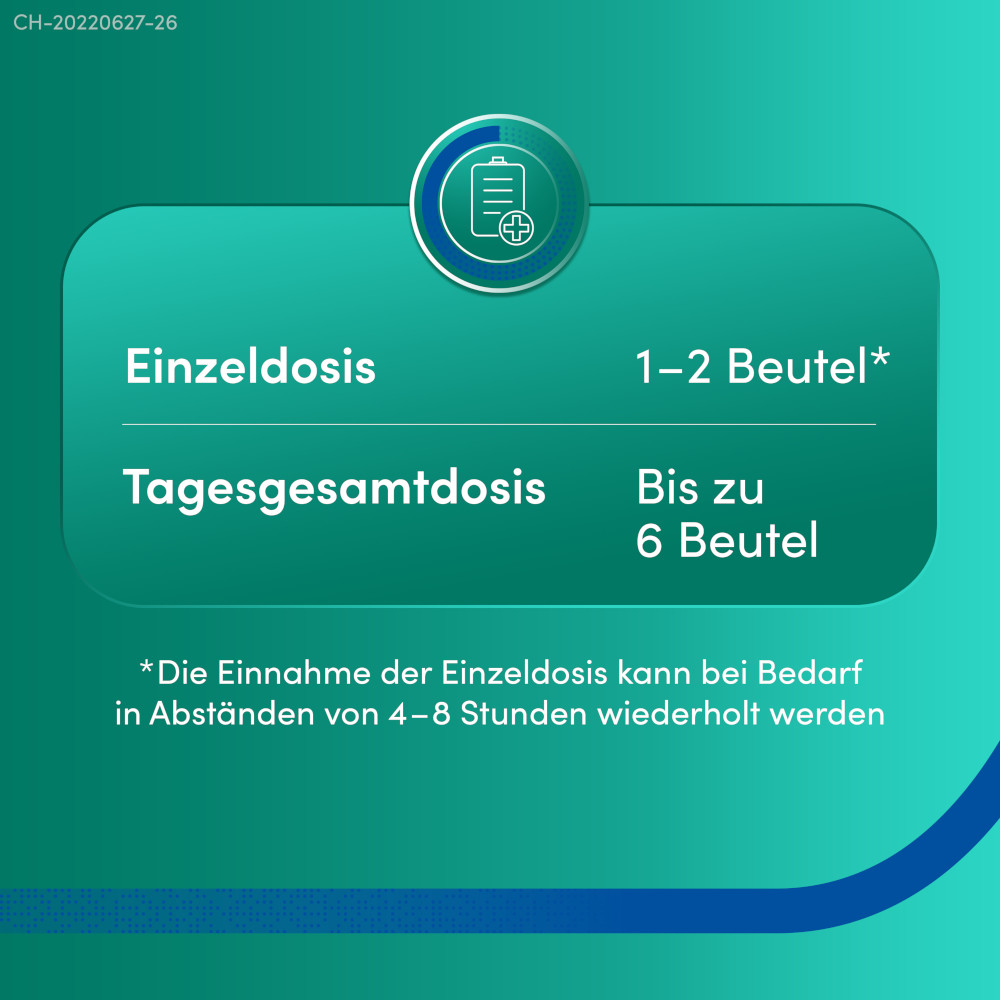 CH-20220627-26

| Einzeldosis | 1–2 Beutel* |
|---|---|
| Tagesgesamtdosis | Bis zu 6 Beutel |

*Die Einnahme der Einzeldosis kann bei Bedarf in Abständen von 4–8 Stunden wiederholt werden